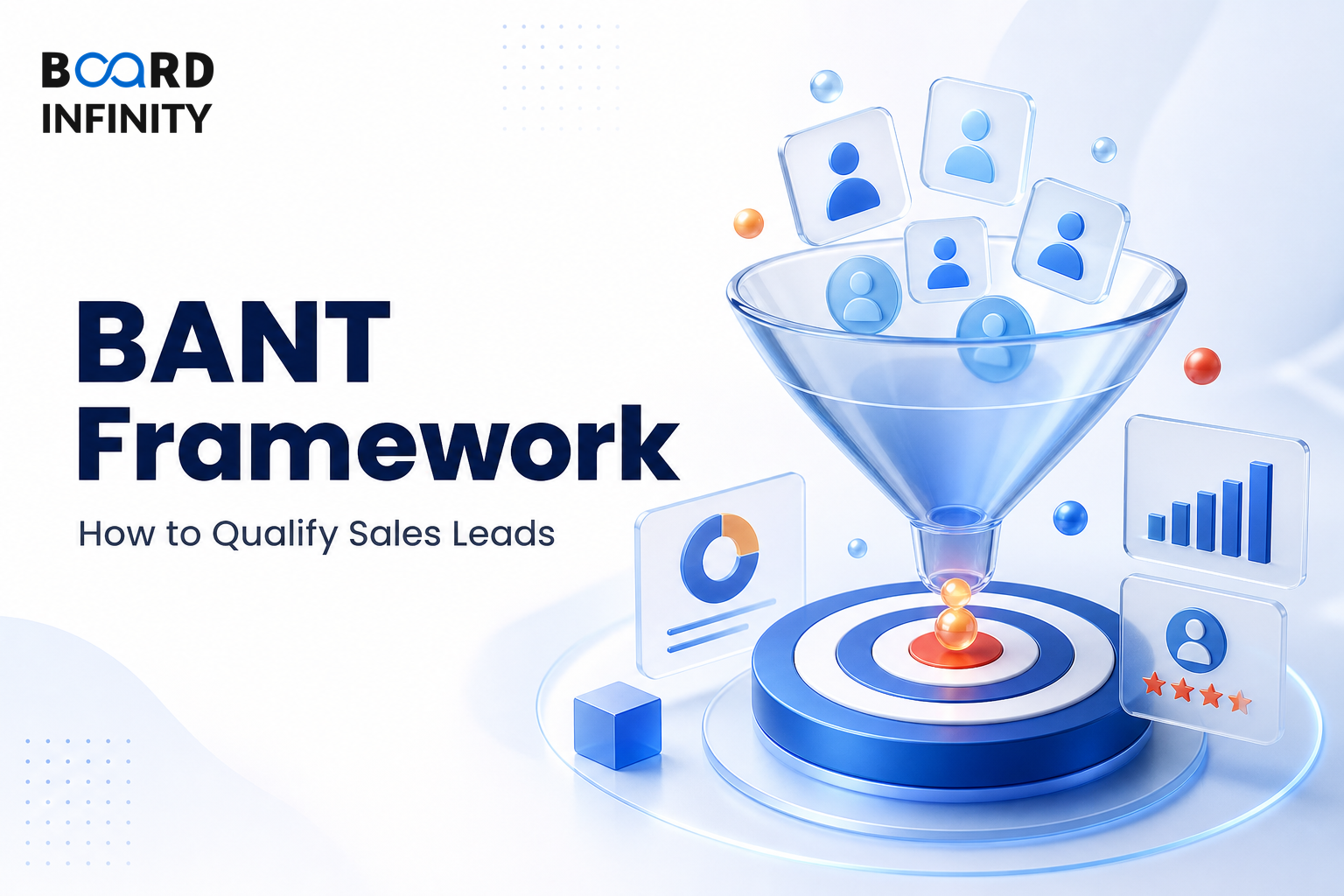 BOARD INFINITY

BANT Framework

How to Qualify Sales Leads